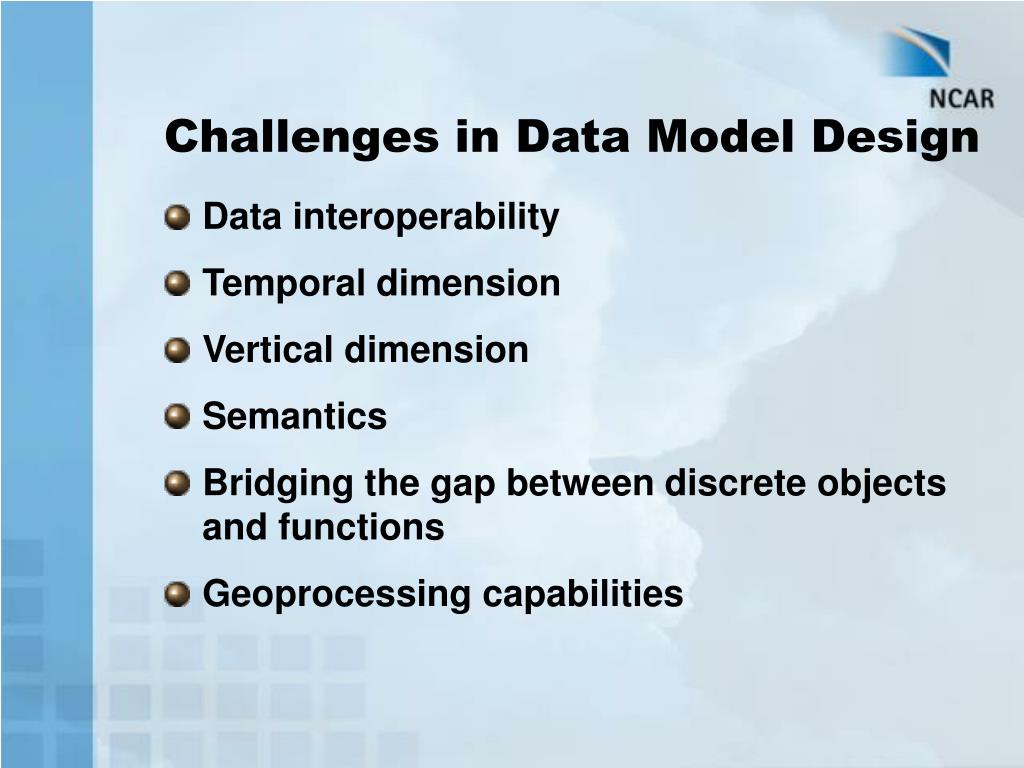 NCAR

Challenges in Data Model Design

Data interoperability

Temporal dimension

Vertical dimension

Semantics

Bridging the gap between discrete objects and functions

Geoprocessing capabilities